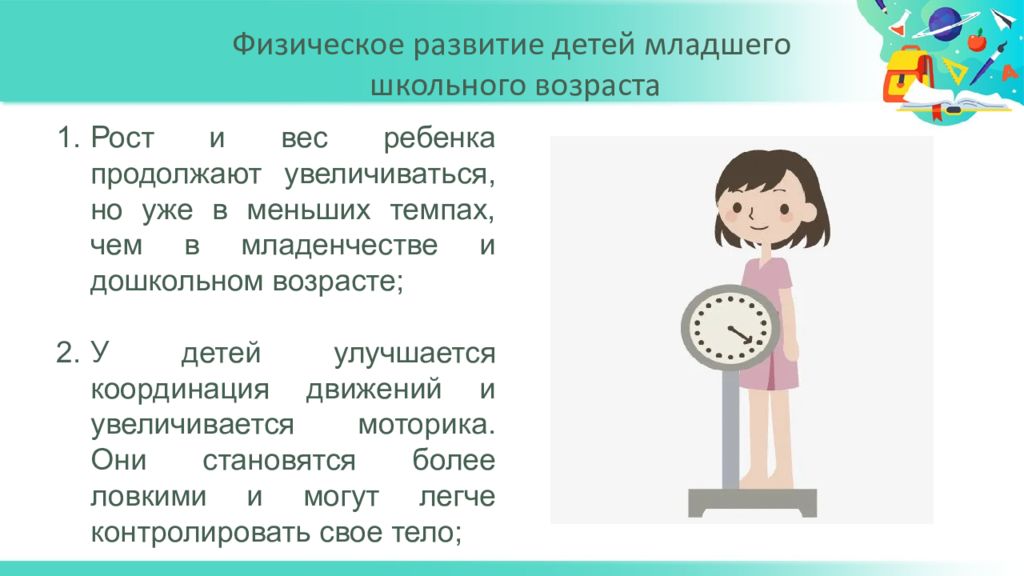 Физическое развитие детей младшего школьного возраста

1. Рост и вес ребенка продолжают увеличиваться, но уже в меньших темпах, чем в младенчестве и дошкольном возрасте;

2. У детей улучшается координация движений и увеличивается моторика. Они становятся более ловкими и могут легче контролировать свое тело;